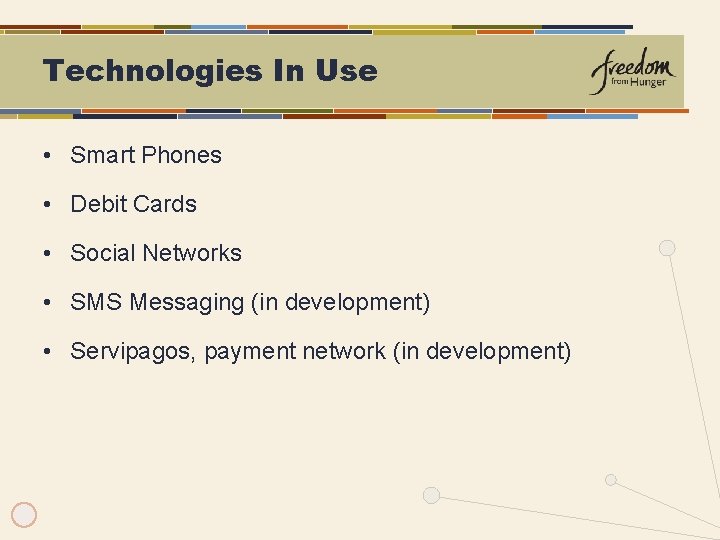 Technologies In Use

freedom from Hunger

• Smart Phones
• Debit Cards
• Social Networks
• SMS Messaging (in development)
• Servipagos, payment network (in development)